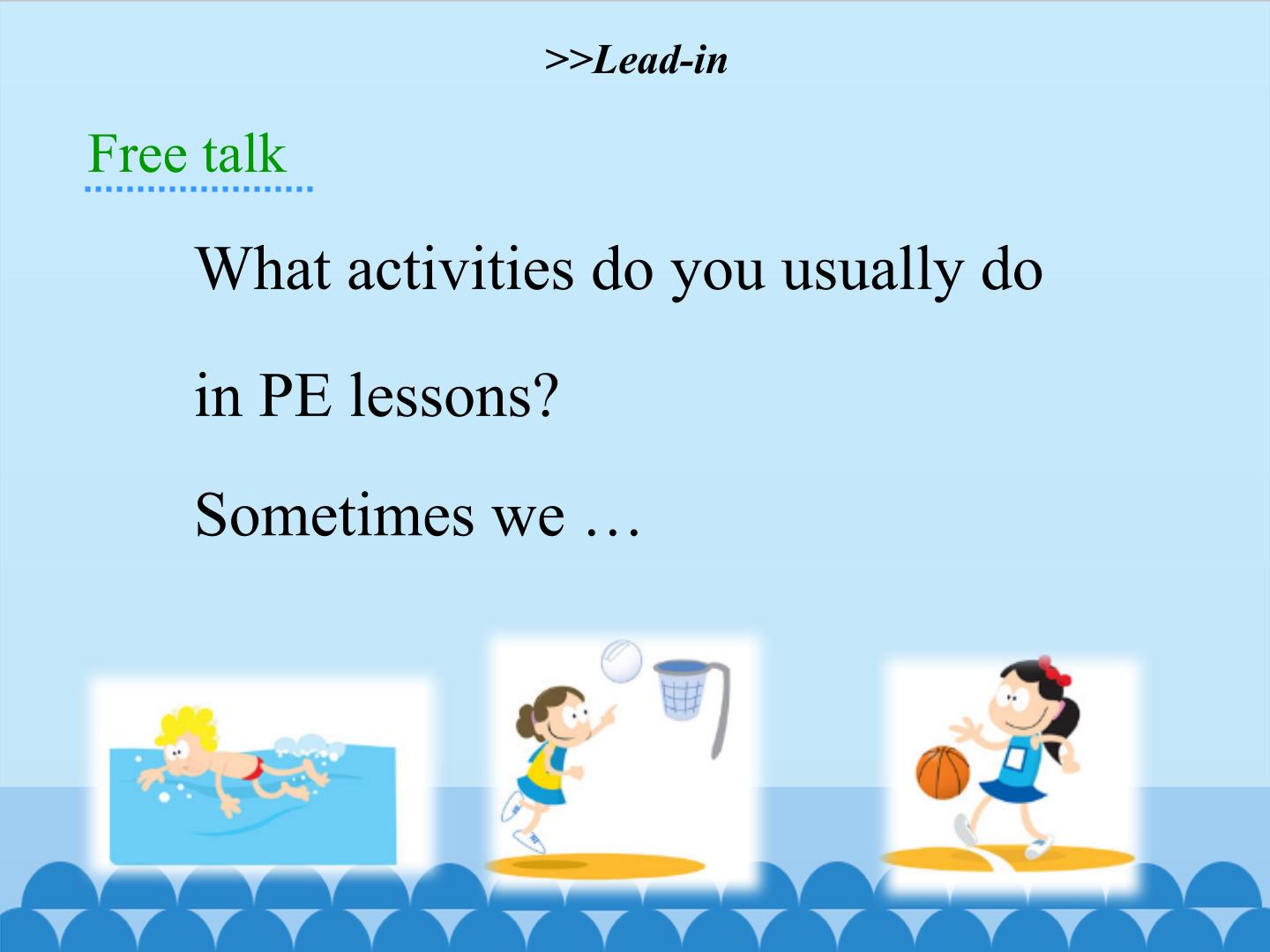 >>Lead-in

Free talk

What activities do you usually do in PE lessons?

Sometimes we …